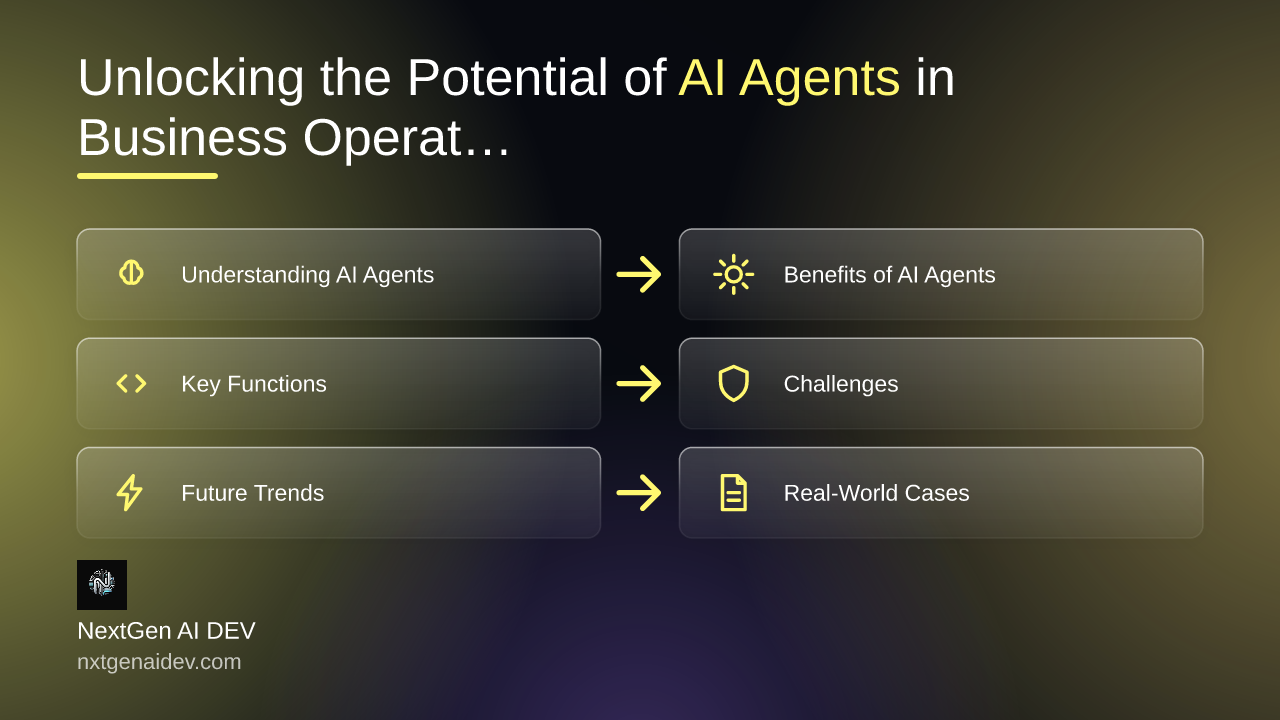 Unlocking the Potential of AI Agents in Business Operat…

Understanding AI Agents

Benefits of AI Agents

Key Functions

Challenges

Future Trends

Real-World Cases

NextGen AI DEV
nxtgenaidev.com